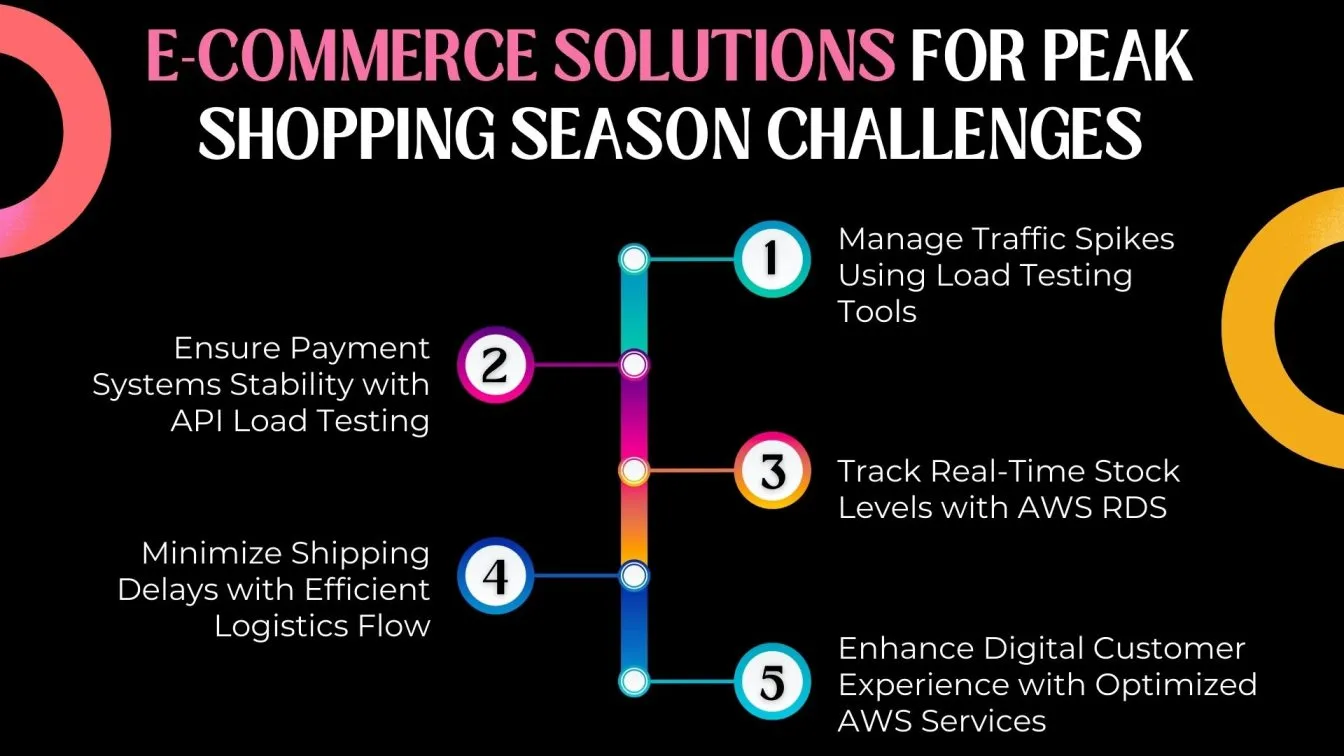 E-COMMERCE SOLUTIONS FOR PEAK SHOPPING SEASON CHALLENGES

1
Manage Traffic Spikes Using Load Testing Tools

2
Ensure Payment Systems Stability with API Load Testing

3
Track Real-Time Stock Levels with AWS RDS

4
Minimize Shipping Delays with Efficient Logistics Flow

5
Enhance Digital Customer Experience with Optimized AWS Services